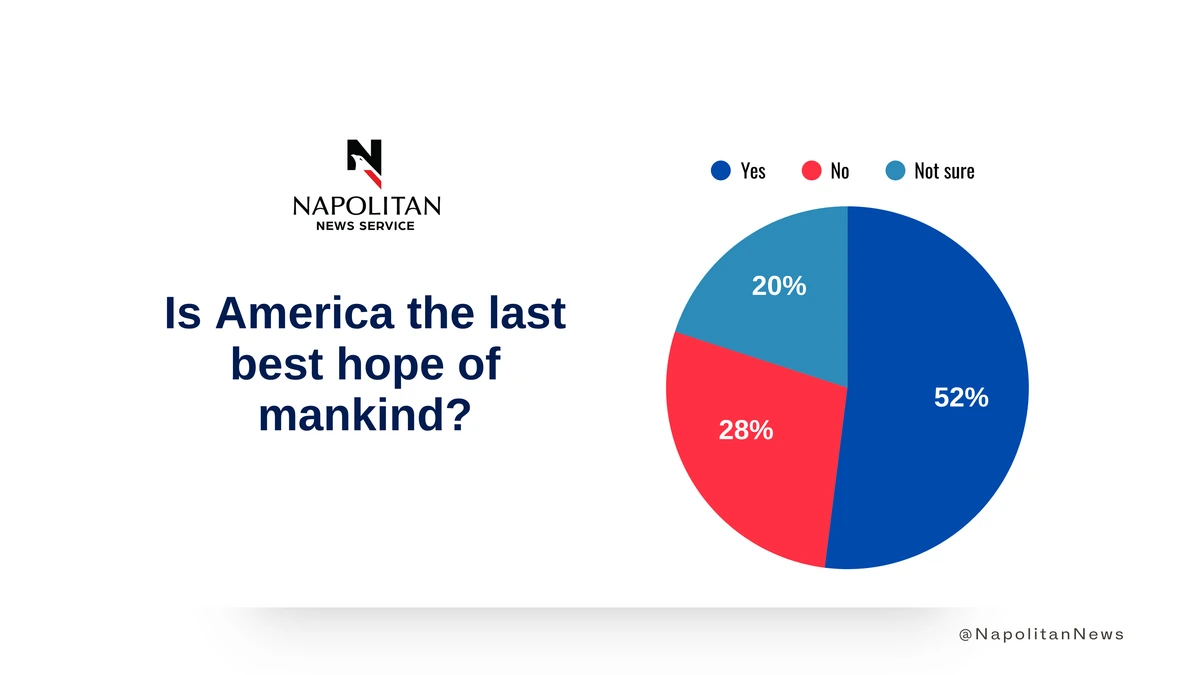 NAPOLITAN
NEWS SERVICE

Is America the last best hope of mankind?

Yes No Not sure

20%
52%
28%

@NapolitanNews